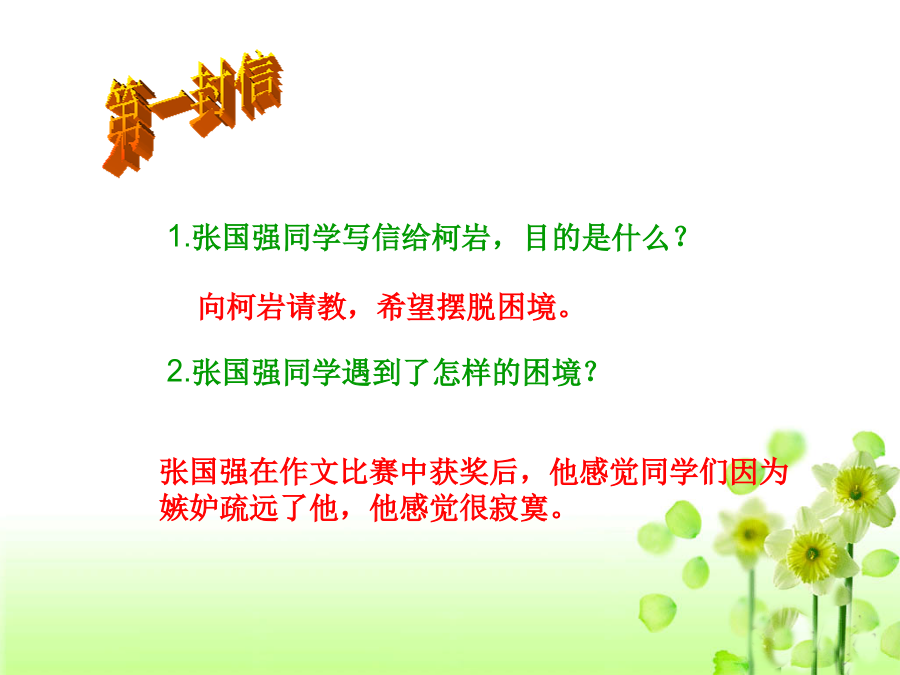 第一封信

1.张国强同学写信给柯岩，目的是什么？

向柯岩请教，希望摆脱困境。

2.张国强同学遇到了怎样的困境？

张国强在作文比赛中获奖后，他感觉同学们因为嫉妒疏远了他，他感觉很寂寞。